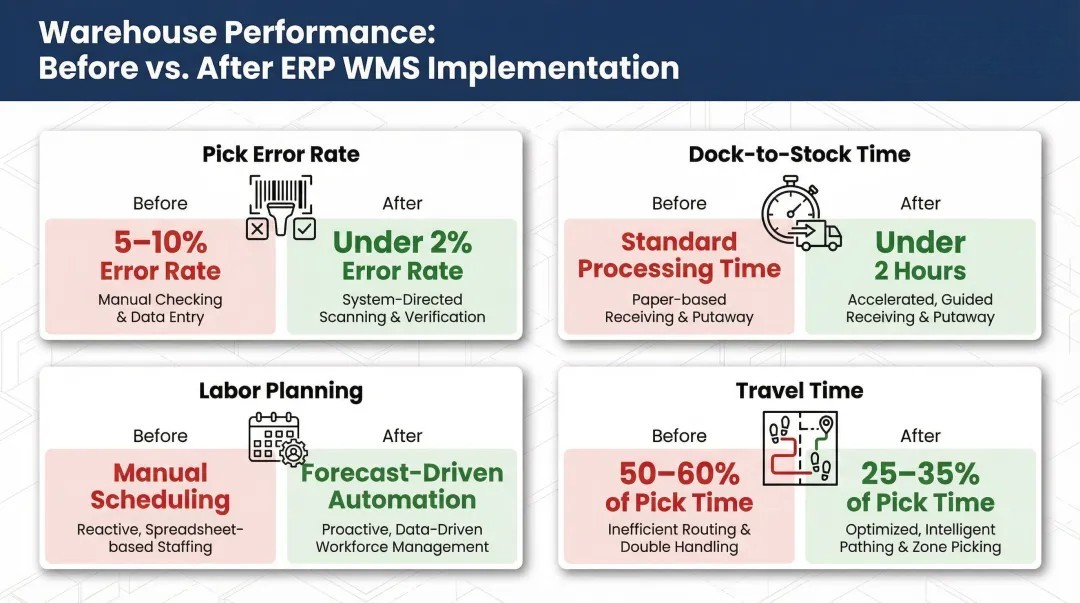 Warehouse Performance:
Before vs. After ERP WMS Implementation

Pick Error Rate

Before

5–10%
Error Rate

Manual Checking & Data Entry

After

Under 2%
Error Rate

System-Directed Scanning & Verification

Dock-to-Stock Time

Before

Standard Processing Time

Paper-based Receiving & Putaway

After

Under 2 Hours

Accelerated, Guided Receiving & Putaway

Labor Planning

Before

Manual Scheduling

Reactive, Spreadsheet-based Staffing

After

Forecast-Driven Automation

Proactive, Data-Driven Workforce Management

Travel Time

Before

50–60%
of Pick Time

Inefficient Routing & Double Handling

After

25–35%
of Pick Time

Optimized, Intelligent Pathing & Zone Picking